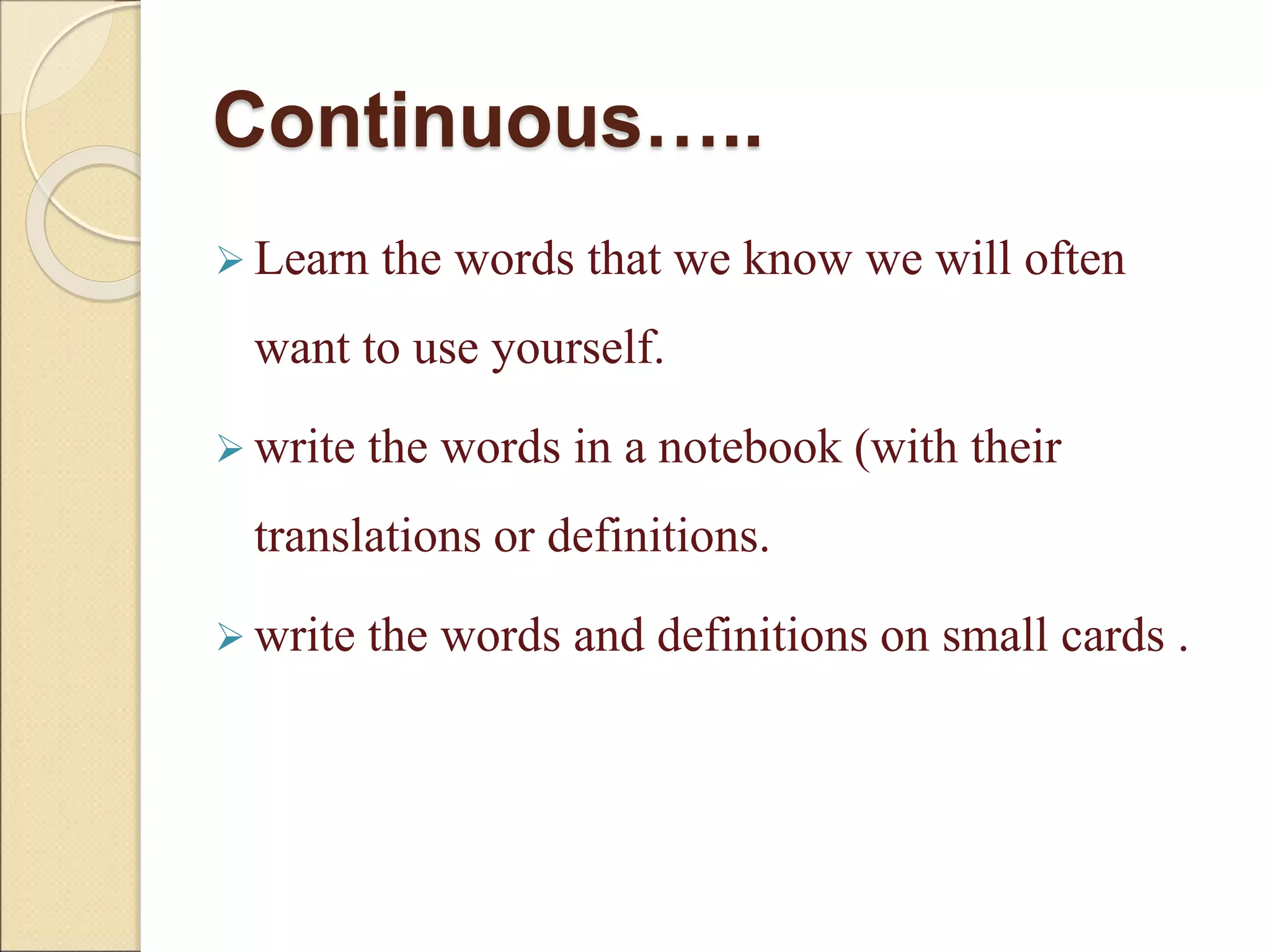 Continuous…..

➢ Learn the words that we know we will often want to use yourself.

➢ write the words in a notebook (with their translations or definitions.

➢ write the words and definitions on small cards .